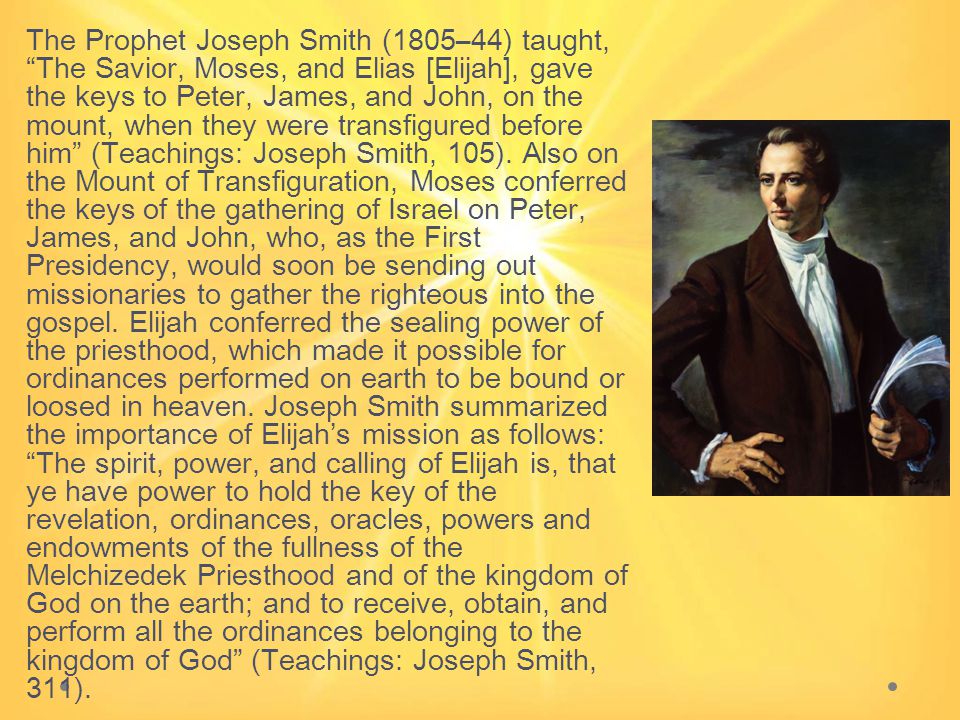 The Prophet Joseph Smith (1805–44) taught, “The Savior, Moses, and Elias [Elijah], gave the keys to Peter, James, and John, on the mount, when they were transfigured before him” (Teachings: Joseph Smith, 105). Also on the Mount of Transfiguration, Moses conferred the keys of the gathering of Israel on Peter, James, and John, who, as the First Presidency, would soon be sending out missionaries to gather the righteous into the gospel. Elijah conferred the sealing power of the priesthood, which made it possible for ordinances performed on earth to be bound or loosed in heaven. Joseph Smith summarized the importance of Elijah’s mission as follows: “The spirit, power, and calling of Elijah is, that ye have power to hold the key of the revelation, ordinances, oracles, powers and endowments of the fullness of the Melchizedek Priesthood and of the kingdom of God on the earth; and to receive, obtain, and perform all the ordinances belonging to the kingdom of God” (Teachings: Joseph Smith, 311).